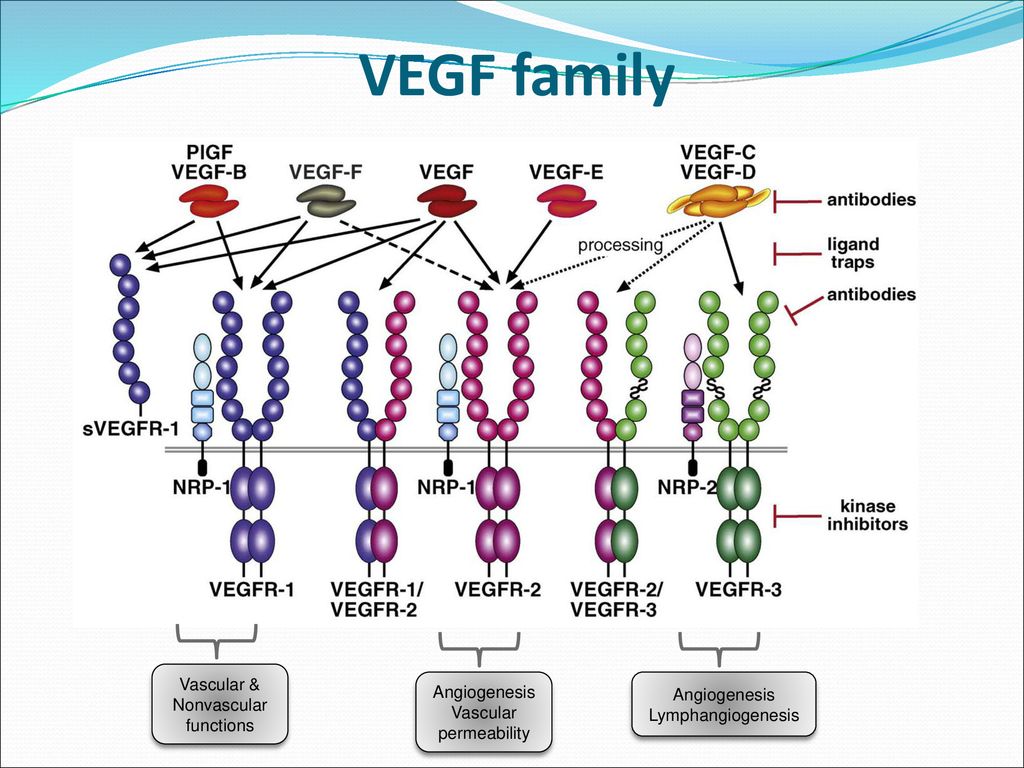 VEGF family

PlGF
VEGF-B

VEGF-F

VEGF

VEGF-E

VEGF-C
VEGF-D

antibodies

processing

ligand traps

antibodies

sVEGFR-1

NRP-1

NRP-1

NRP-2

kinase inhibitors

VEGFR-1

VEGFR-1/
VEGFR-2

VEGFR-2

VEGFR-2/
VEGFR-3

VEGFR-3

Vascular & Nonvascular functions

Angiogenesis Vascular permeability

Angiogenesis Lymphangiogenesis